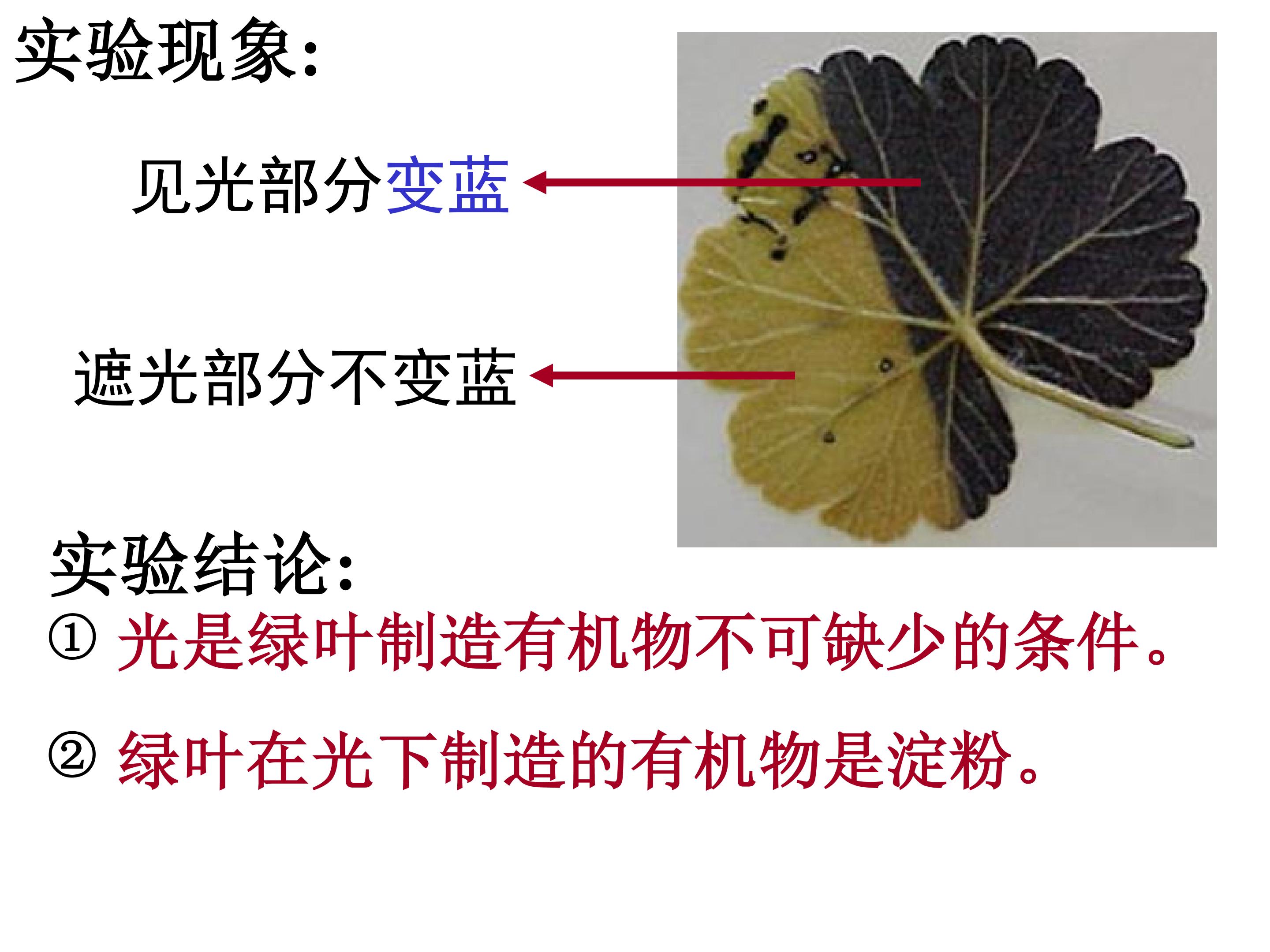 实验现象:

见光部分变蓝

遮光部分不变蓝

实验结论:

① 光是绿叶制造有机物不可缺少的条件。

② 绿叶在光下制造的有机物是淀粉。